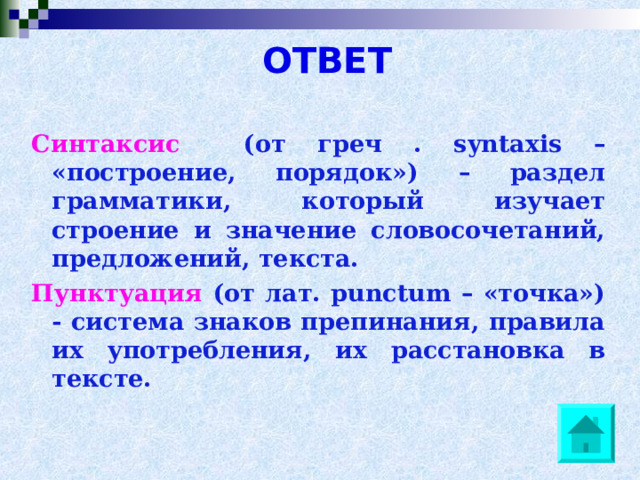 ОТВЕТ

Синтаксис (от греч . syntaxis – «построение, порядок») – раздел грамматики, который изучает строение и значение словосочетаний, предложений, текста.

Пунктуация (от лат. punctum – «точка») - система знаков препинания, правила их употребления, их расстановка в тексте.